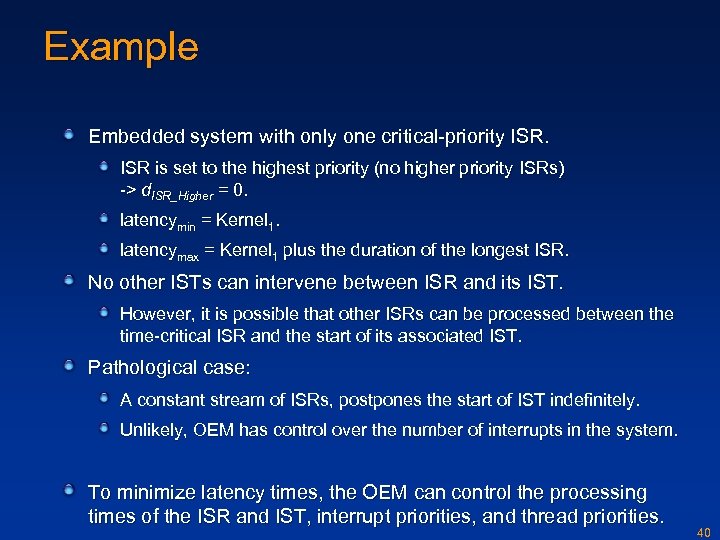 Example

Embedded system with only one critical-priority ISR.

ISR is set to the highest priority (no higher priority ISRs) -> $d_{ISR\_Higher}$ = 0.

latency$_{min}$ = Kernel$_1$.

latency$_{max}$ = Kernel$_1$ plus the duration of the longest ISR.

No other ISTs can intervene between ISR and its IST.

However, it is possible that other ISRs can be processed between the time-critical ISR and the start of its associated IST.

Pathological case:

A constant stream of ISRs, postpones the start of IST indefinitely.

Unlikely, OEM has control over the number of interrupts in the system.

To minimize latency times, the OEM can control the processing times of the ISR and IST, interrupt priorities, and thread priorities.

40